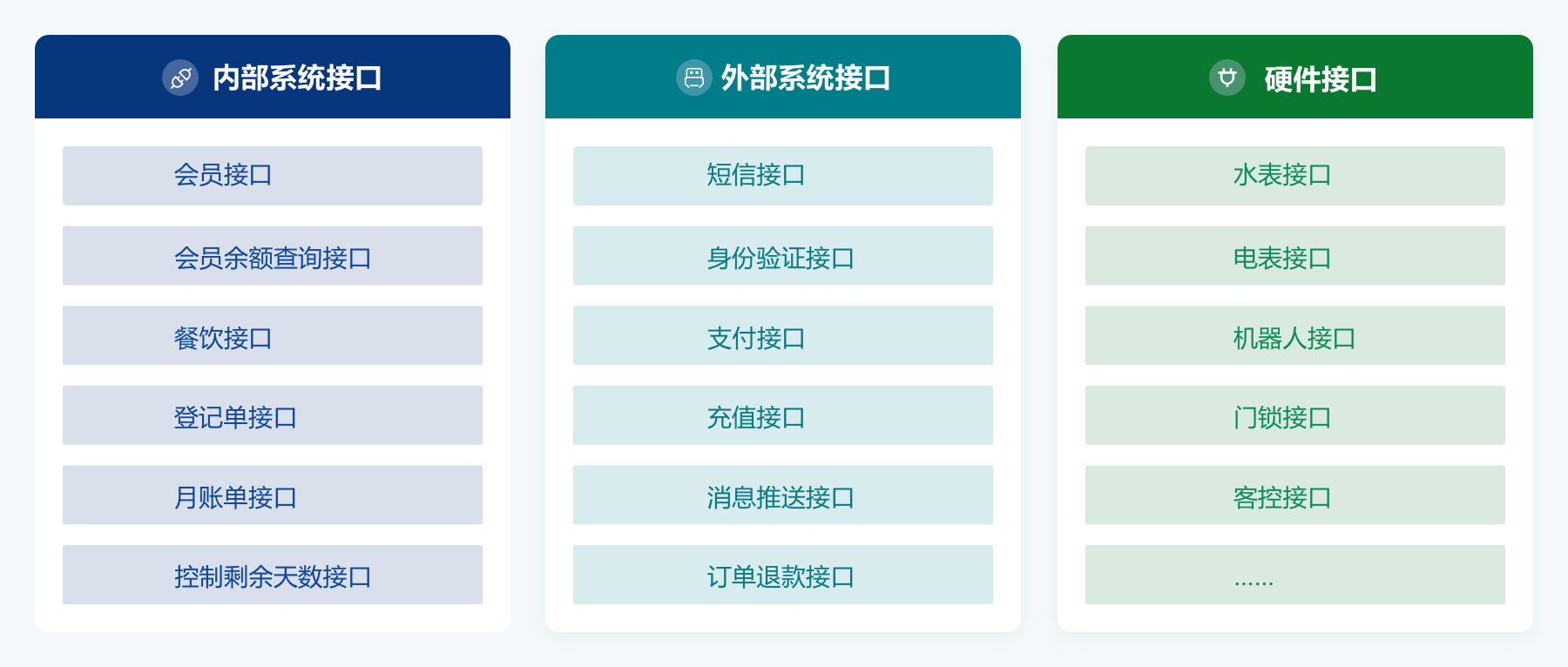 内部系统接口

会员接口

会员余额查询接口

餐饮接口

登记单接口

月账单接口

控制剩余天数接口

外部系统接口

短信接口

身份验证接口

支付接口

充值接口

消息推送接口

订单退款接口

硬件接口

水表接口

电表接口

机器人接口

门锁接口

客控接口

......